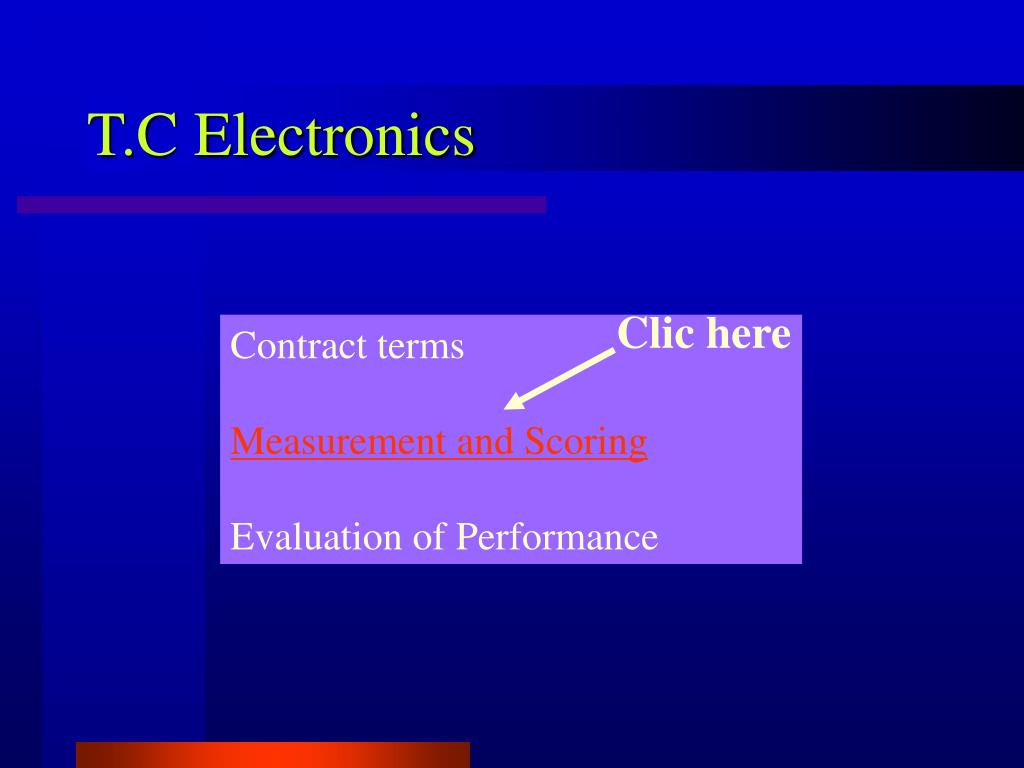 T.C Electronics

Contract terms

Clic here

Measurement and Scoring

Evaluation of Performance